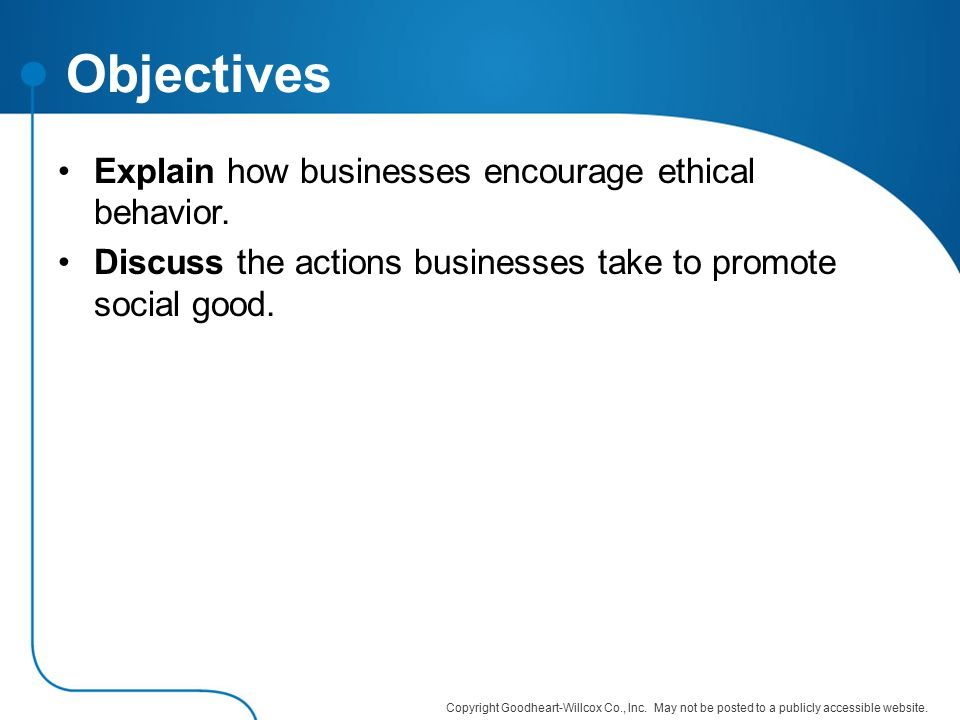 Objectives

• Explain how businesses encourage ethical behavior.
• Discuss the actions businesses take to promote social good.

Copyright Goodheart-Willcox Co., Inc. May not be posted to a publicly accessible website.